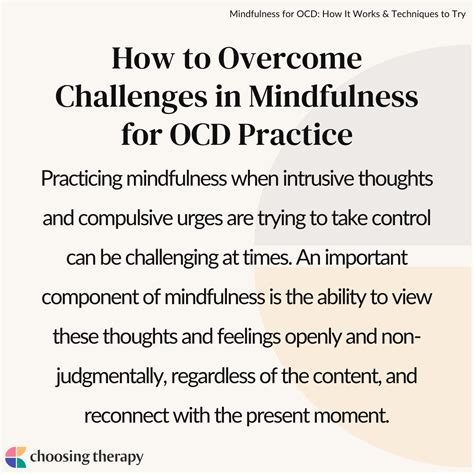 Mindfulness for OCD: How It Works & Techniques to Try

How to Overcome Challenges in Mindfulness for OCD Practice

Practicing mindfulness when intrusive thoughts and compulsive urges are trying to take control can be challenging at times. An important component of mindfulness is the ability to view these thoughts and feelings openly and non-judgmentally, regardless of the content, and reconnect with the present moment.

choosing therapy